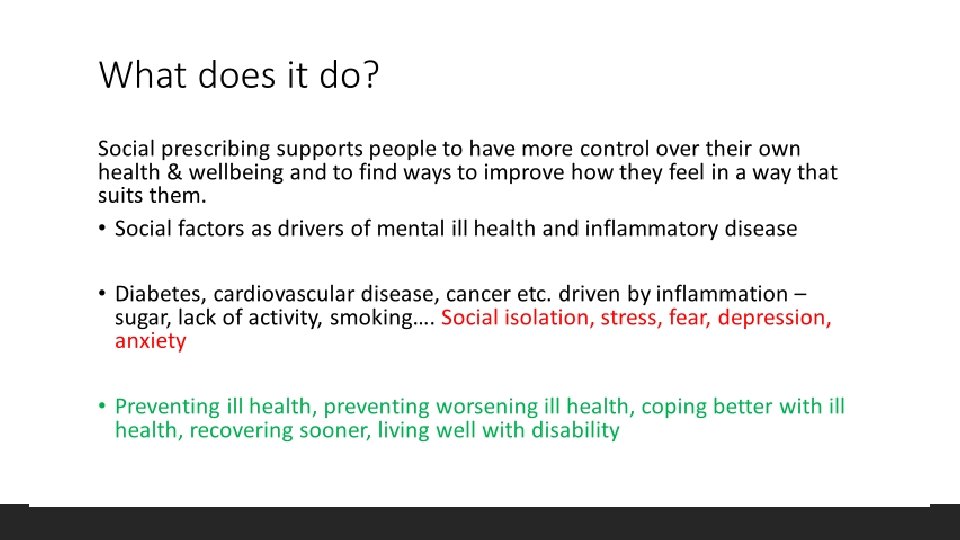 What does it do?

Social prescribing supports people to have more control over their own health & wellbeing and to find ways to improve how they feel in a way that suits them.

• Social factors as drivers of mental ill health and inflammatory disease

• Diabetes, cardiovascular disease, cancer etc. driven by inflammation – sugar, lack of activity, smoking…. Social isolation, stress, fear, depression, anxiety

• Preventing ill health, preventing worsening ill health, coping better with ill health, recovering sooner, living well with disability